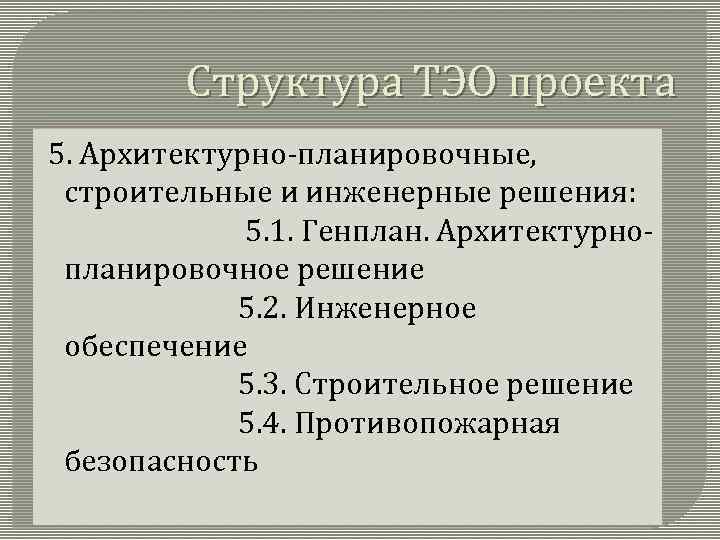 Структура ТЭО проекта

5. Архитектурно-планировочные, строительные и инженерные решения:

5.1. Генплан. Архитектурно-планировочное решение

5.2. Инженерное обеспечение

5.3. Строительное решение

5.4. Противопожарная безопасность